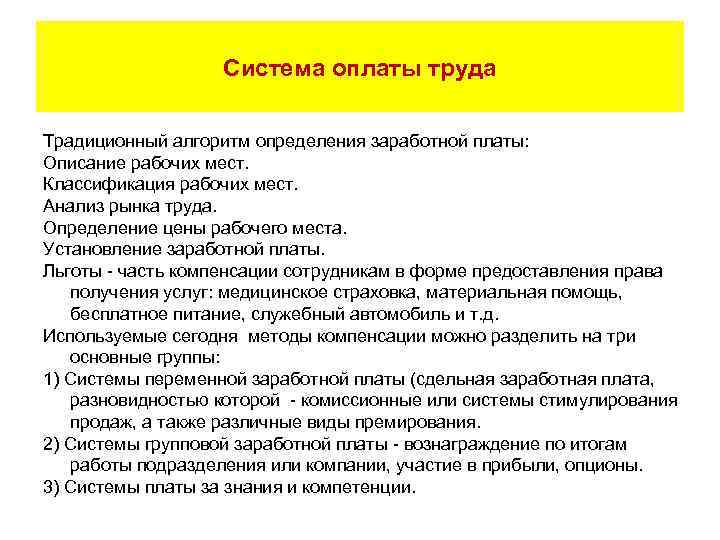 Система оплаты труда

Традиционный алгоритм определения заработной платы:
Описание рабочих мест.
Классификация рабочих мест.
Анализ рынка труда.
Определение цены рабочего места.
Установление заработной платы.
Льготы - часть компенсации сотрудникам в форме предоставления права получения услуг: медицинское страховка, материальная помощь, бесплатное питание, служебный автомобиль и т.д.
Используемые сегодня методы компенсации можно разделить на три основные группы:
1) Системы переменной заработной платы (сдельная заработная плата, разновидностью которой - комиссионные или системы стимулирования продаж, а также различные виды премирования.
2) Системы групповой заработной платы - вознаграждение по итогам работы подразделения или компании, участие в прибыли, опционы.
3) Системы платы за знания и компетенции.